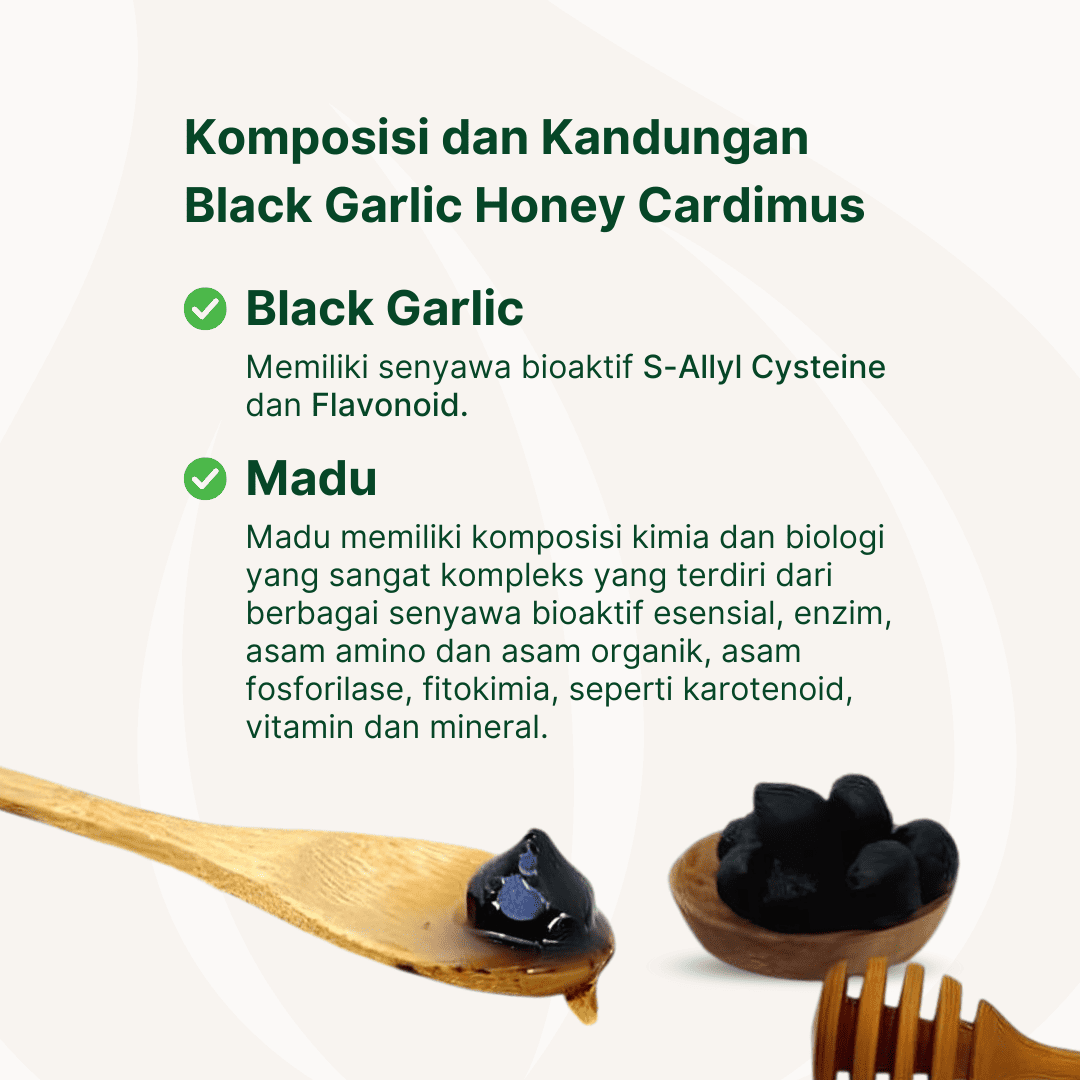 Komposisi dan Kandungan Black Garlic Honey Cardimus

Black Garlic

Memiliki senyawa bioaktif S-Allyl Cysteine dan Flavonoid.

Madu

Madu memiliki komposisi kimia dan biologi yang sangat kompleks yang terdiri dari berbagai senyawa bioaktif esensial, enzim, asam amino dan asam organik, asam fosforilase, fitokimia, seperti karotenoid, vitamin dan mineral.